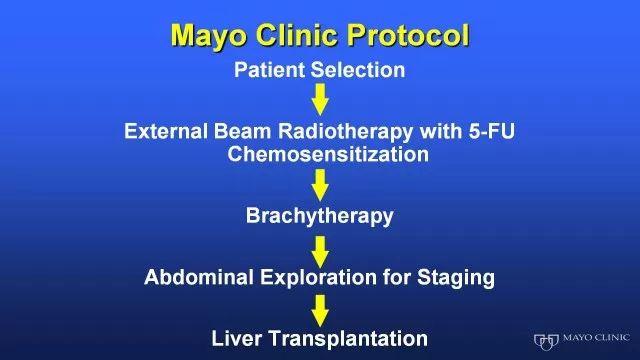 Mayo Clinic Protocol

Patient Selection

External Beam Radiotherapy with 5-FU Chemosensitization

Brachytherapy

Abdominal Exploration for Staging

Liver Transplantation

MAYO CLINIC